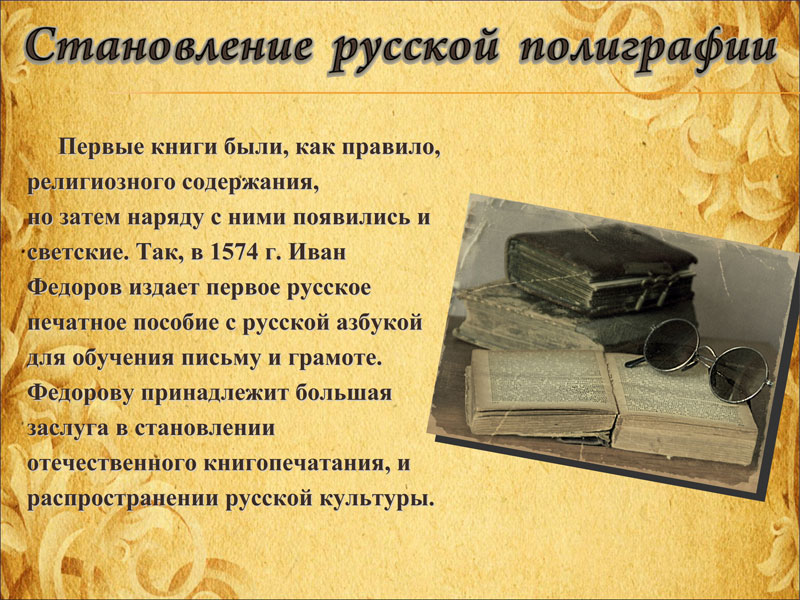 Становление русской полиграфии

Первые книги были, как правило, религиозного содержания, но затем наряду с ними появились и светские. Так, в 1574 г. Иван Федоров издает первое русское печатное пособие с русской азбукой для обучения письму и грамоте. Федорову принадлежит большая заслуга в становлении отечественного книгопечатания, и распространении русской культуры.